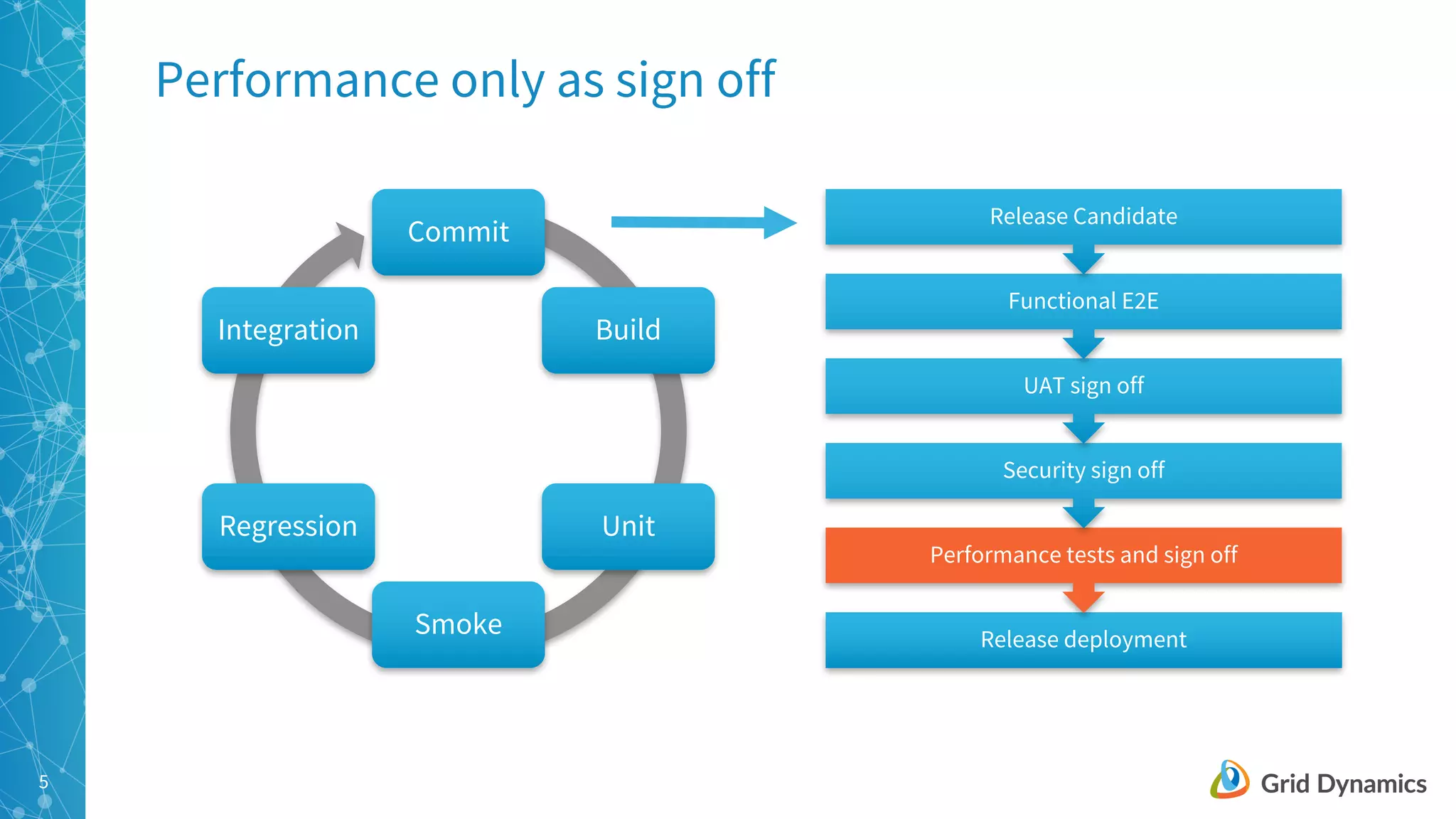 Performance only as sign off

Commit

Build

Unit

Smoke

Regression

Integration

Release Candidate

Functional E2E

UAT sign off

Security sign off

Performance tests and sign off

Release deployment

5

Grid Dynamics